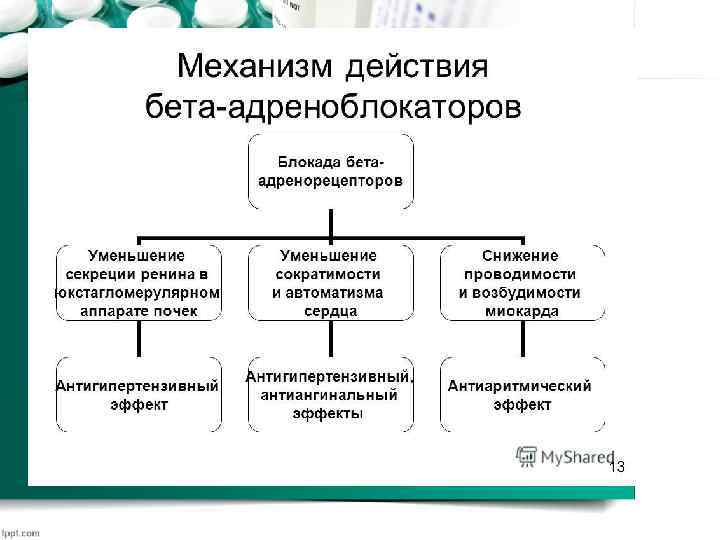 Механизм действия бета-адреноблокаторов

Блокада бета-адренорецепторов

Уменьшение секреции ренина в юкстагломерулярном аппарате почек

Уменьшение сократимости и автоматизма сердца

Снижение проводимости и возбудимости миокарда

Антигипертензивный эффект

Антигипертензивный, антиангинальный эффекты

Антиаритмический эффект

MyShared

13

fppt.com